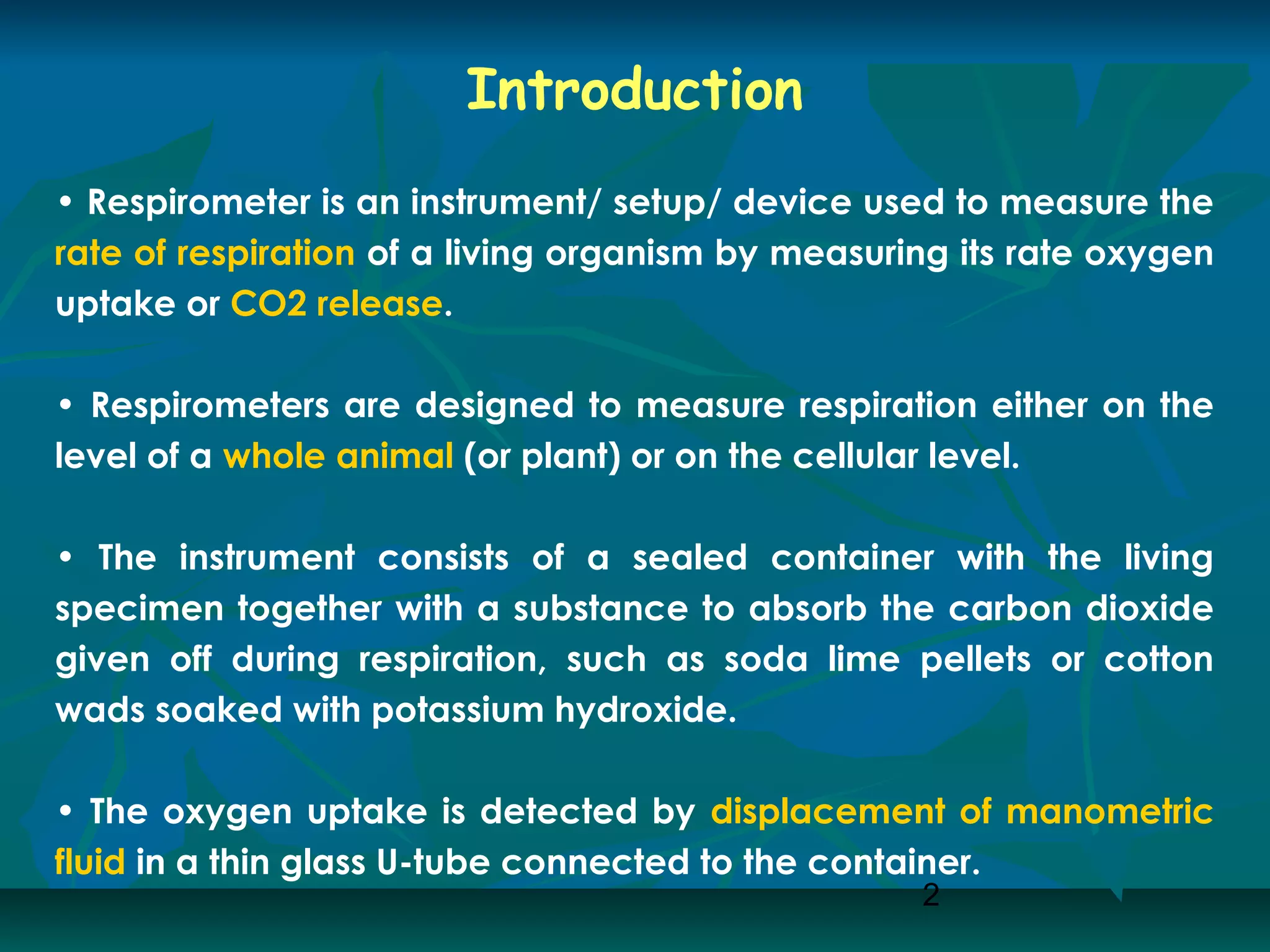 Introduction

• Respirometer is an instrument/ setup/ device used to measure the rate of respiration of a living organism by measuring its rate oxygen uptake or CO2 release.

• Respirometers are designed to measure respiration either on the level of a whole animal (or plant) or on the cellular level.

• The instrument consists of a sealed container with the living specimen together with a substance to absorb the carbon dioxide given off during respiration, such as soda lime pellets or cotton wads soaked with potassium hydroxide.

• The oxygen uptake is detected by displacement of manometric fluid in a thin glass U-tube connected to the container.

2